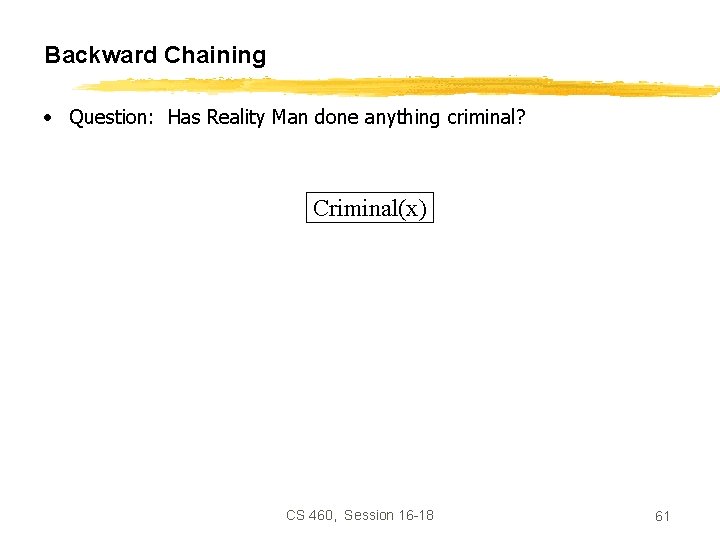 Backward Chaining

• Question: Has Reality Man done anything criminal?

Criminal(x)

CS 460, Session 16-18

61